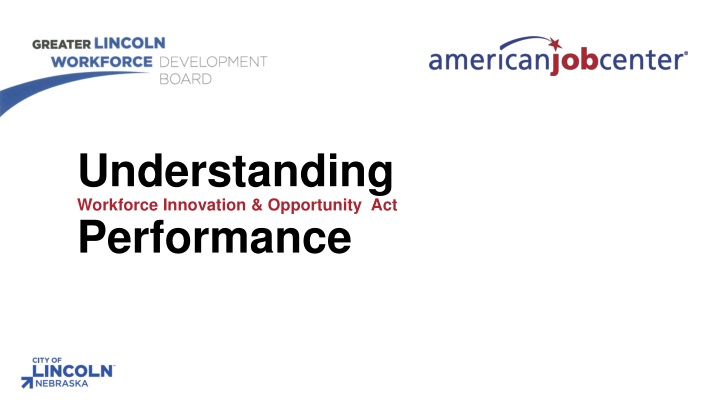 GREATER LINCOLN WORKFORCE DEVELOPMENT BOARD

americanjobcenter®

Understanding
Workforce Innovation & Opportunity Act
Performance

CITY OF LINCOLN NEBRASKA